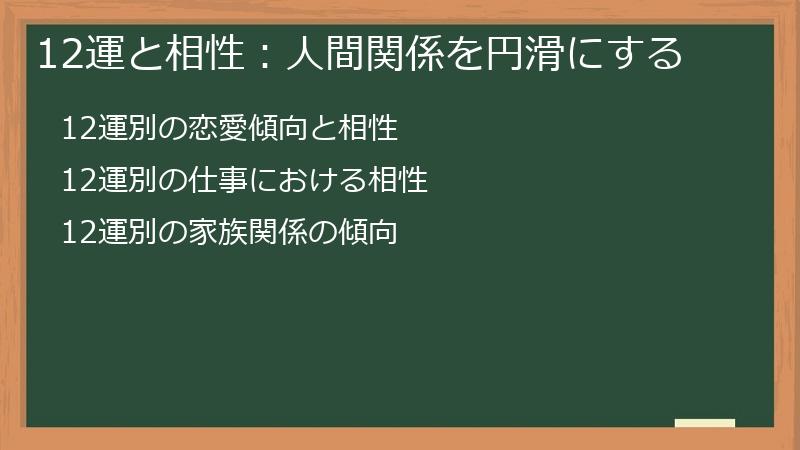 12運と相性：人間関係を円滑にする

12運別の恋愛傾向と相性

12運別の仕事における相性

12運別の家族関係の傾向